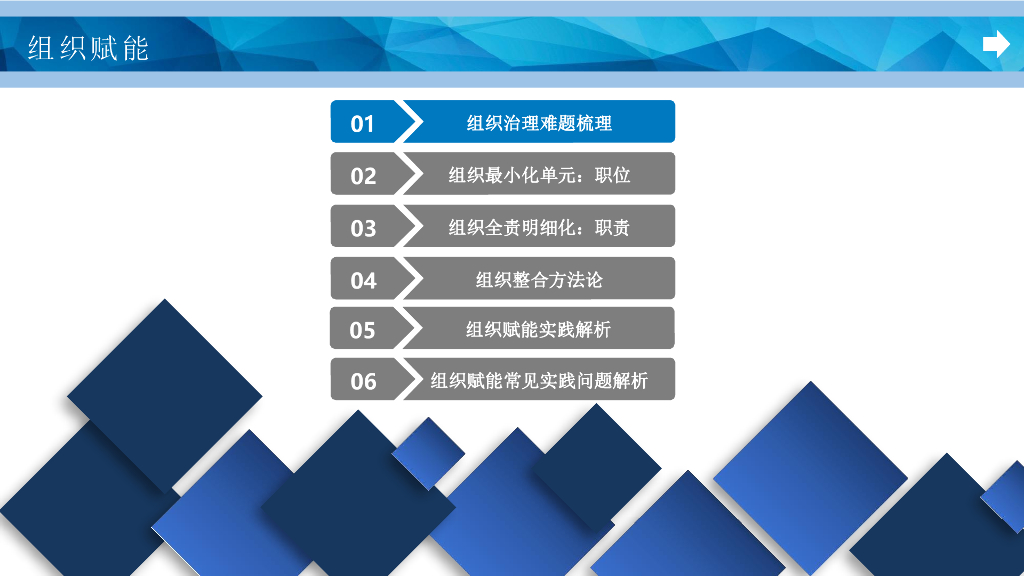 组织赋能

01 组织治理难题梳理

02 组织最小化单元：职位

03 组织全责明细化：职责

04 组织整合方法论

05 组织赋能实践解析

06 组织赋能常见实践问题解析